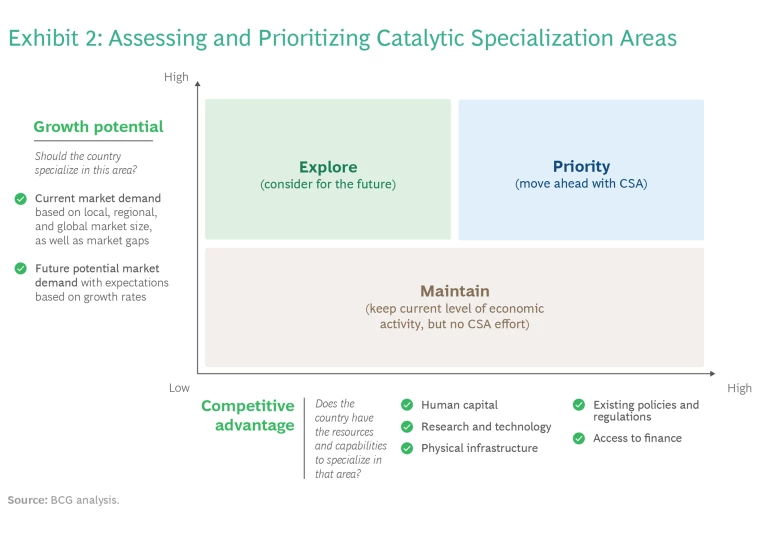 Exhibit 2: Assessing and Prioritizing Catalytic Specialization Areas

High

Growth potential

Should the country specialize in this area?

Current market demand based on local, regional, and global market size, as well as market gaps

Future potential market demand with expectations based on growth rates

Explore
(consider for the future)

Priority
(move ahead with CSA)

Maintain
(keep current level of economic activity, but no CSA effort)

Low

High

Competitive advantage

Does the country have the resources and capabilities to specialize in that area?

Human capital

Research and technology

Physical infrastructure

Existing policies and regulations

Access to finance

Source: BCG analysis.